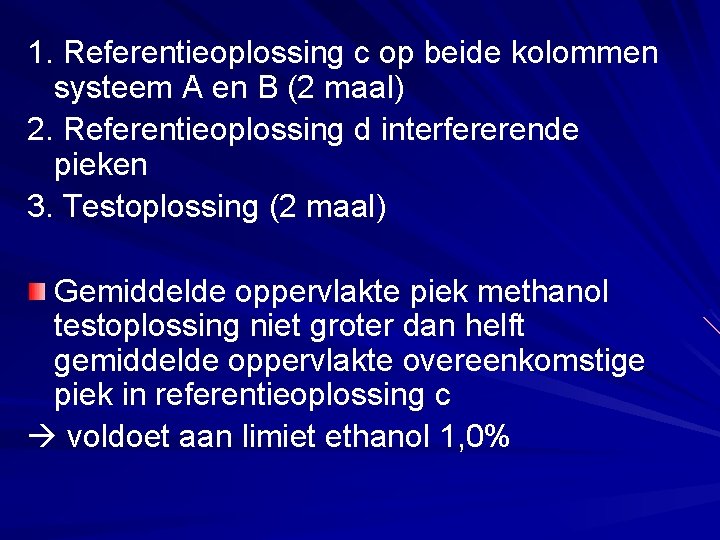 1. Referentieoplossing c op beide kolommen systeem A en B (2 maal)

2. Referentieoplossing d interfererende pieken

3. Testoplossing (2 maal)

• Gemiddelde oppervlakte piek methanol testoplossing niet groter dan helft gemiddelde oppervlakte overeenkomstige piek in referentieoplossing c

→ voldoet aan limiet ethanol 1,0%